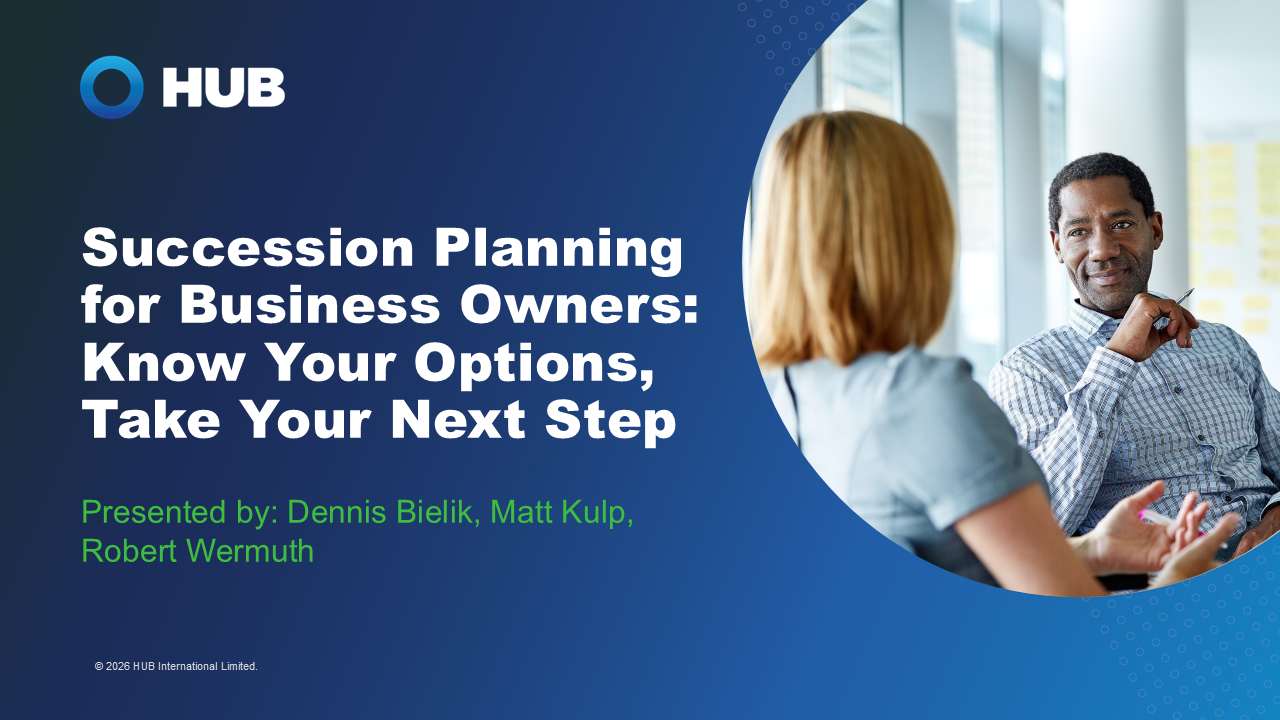 HUB

Succession Planning for Business Owners: Know Your Options, Take Your Next Step

Presented by: Dennis Bielik, Matt Kulp, Robert Wermuth

© 2026 HUB International Limited.